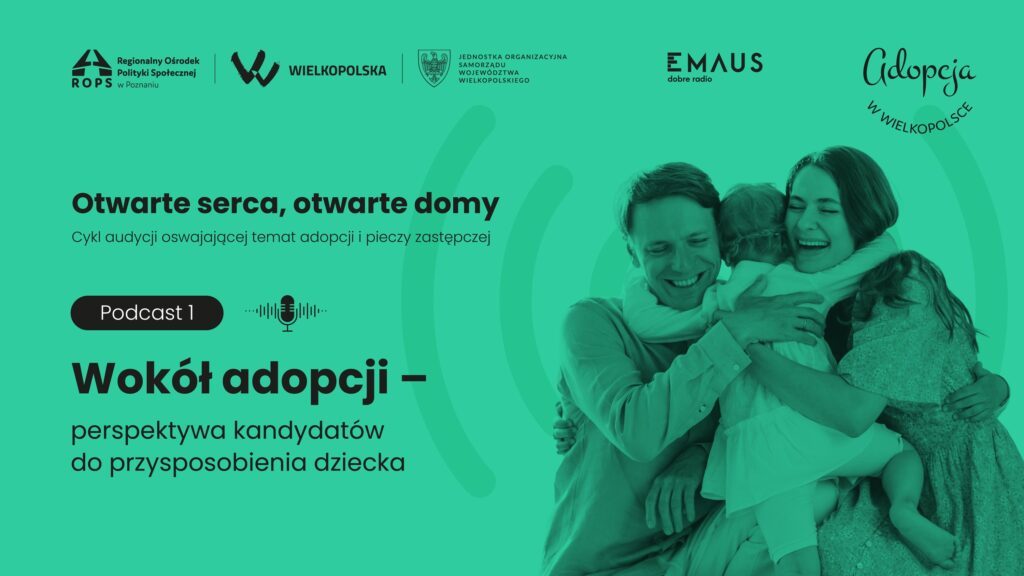 ROPS Regionalny Ośrodek Polityki Społecznej w Poznaniu

WIELKOPOLSKA

JEDNOSTKA ORGANIZACYJNA SAMORZĄDU WOJEWÓDZTWA WIELKOPOLSKIEGO

EMAUS dobre radio

Adopcja W WIELKOPOLSCE

Otwarte serca, otwarte domy

Cykl audycji oswajającej temat adopcji i pieczy zastępczej

Podcast 1

Wokół adopcji –

perspektywa kandydatów do przysposobienia dziecka